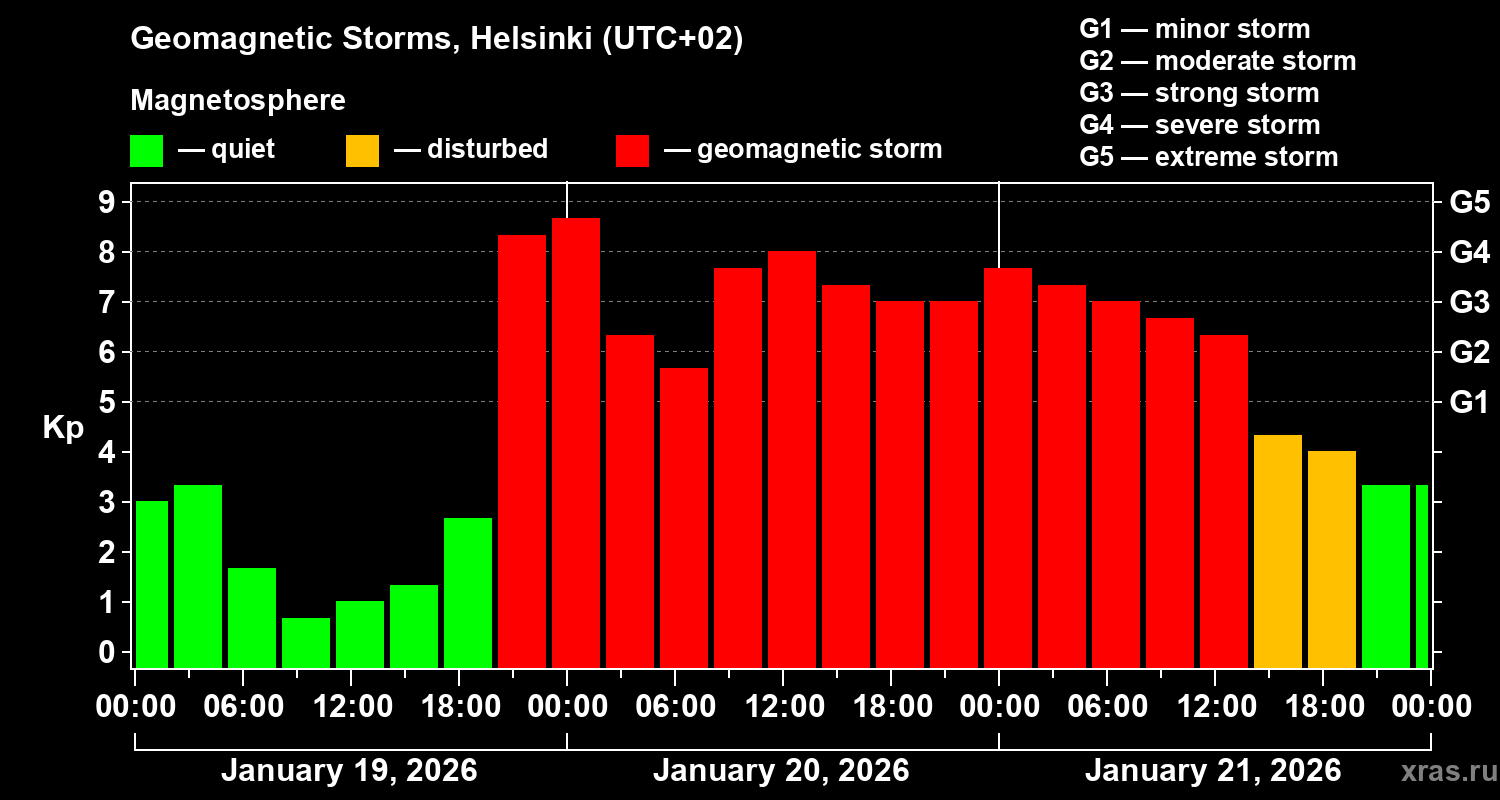 Geomagnetic Storms, Helsinki (UTC+02)

Magnetosphere

— quiet — disturbed — geomagnetic storm

G1 — minor storm
G2 — moderate storm
G3 — strong storm
G4 — severe storm
G5 — extreme storm

Kp

9 8 7 6 5 4 3 2 1 0

G5 G4 G3 G2 G1

00:00 06:00 12:00 18:00 00:00 06:00 12:00 18:00 00:00 06:00 12:00 18:00 00:00

January 19, 2026 January 20, 2026 January 21, 2026

xras.ru